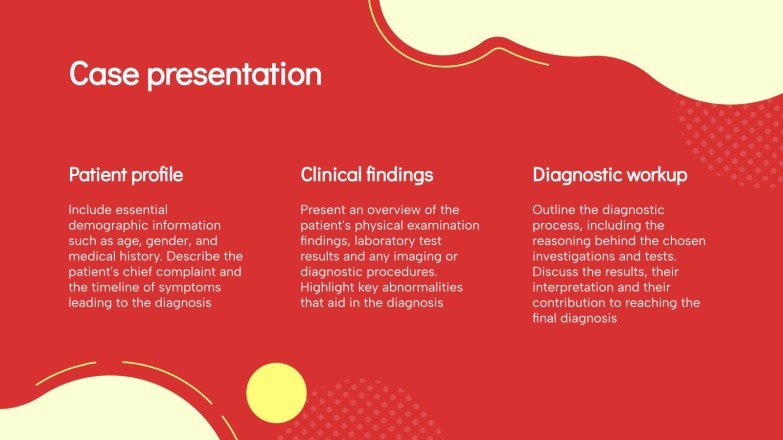 Case presentation

Patient profile

Include essential demographic information such as age, gender, and medical history. Describe the patient's chief complaint and the timeline of symptoms leading to the diagnosis

Clinical findings

Present an overview of the patient's physical examination findings, laboratory test results and any imaging or diagnostic procedures. Highlight key abnormalities that aid in the diagnosis

Diagnostic workup

Outline the diagnostic process, including the reasoning behind the chosen investigations and tests. Discuss the results, their interpretation and their contribution to reaching the final diagnosis